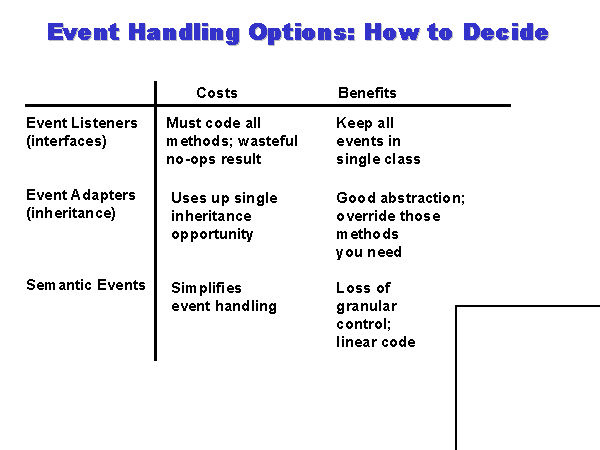 Event Handling Options: How to Decide

| | Costs | Benefits |
|---|---|---|
| Event Listeners (interfaces) | Must code all methods; wasteful no-ops result | Keep all events in single class |
| Event Adapters (inheritance) | Uses up single inheritance opportunity | Good abstraction; override those methods you need |
| Semantic Events | Simplifies event handling | Loss of granular control; linear code |